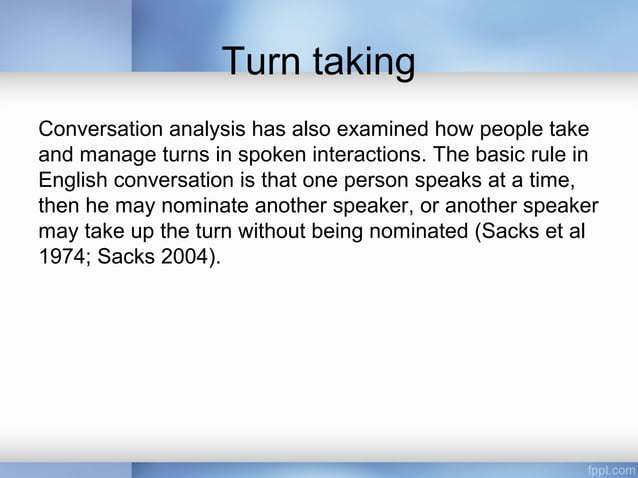 Turn taking

Conversation analysis has also examined how people take and manage turns in spoken interactions. The basic rule in English conversation is that one person speaks at a time, then he may nominate another speaker, or another speaker may take up the turn without being nominated (Sacks et al 1974; Sacks 2004).

fppt.com